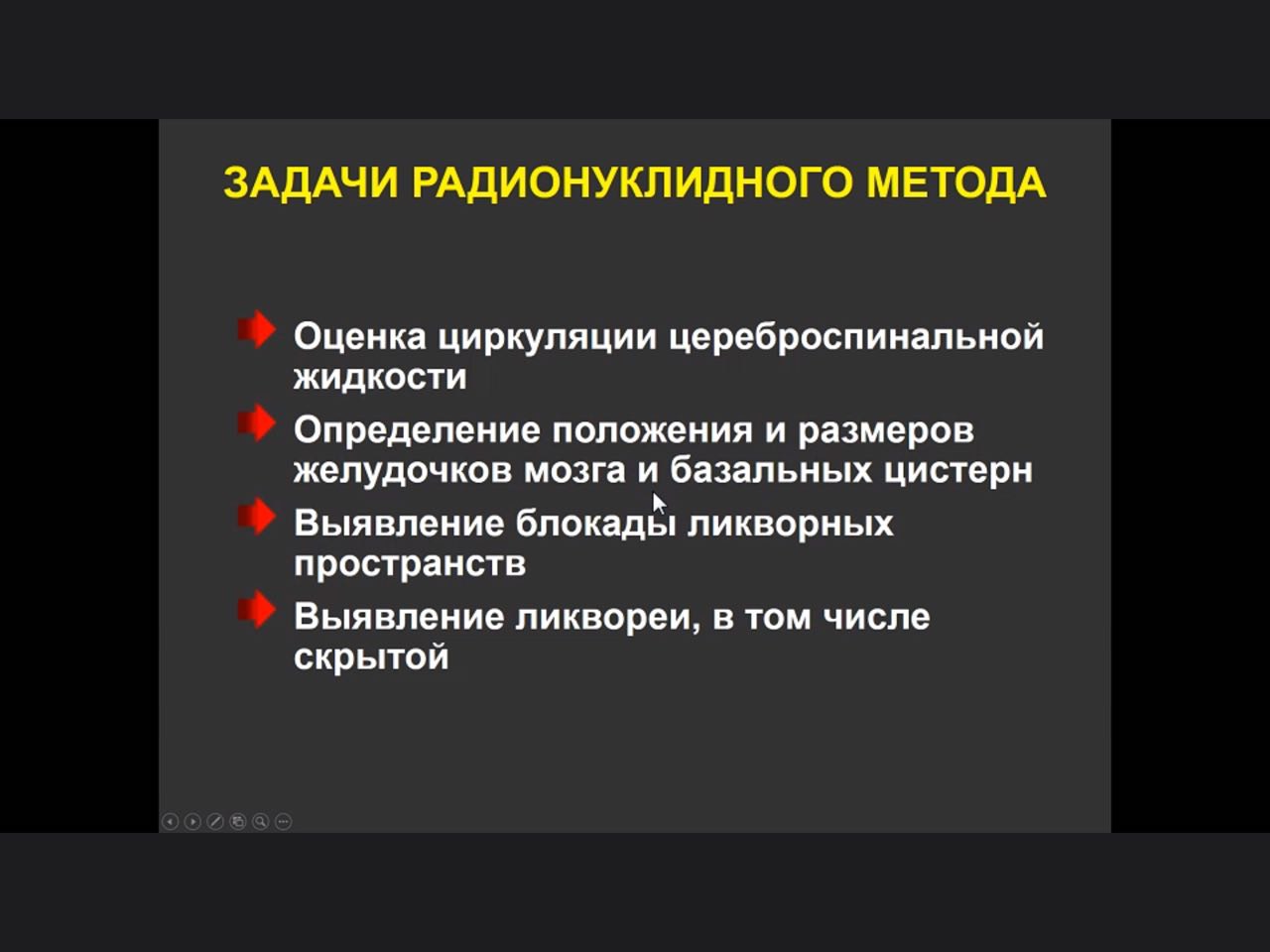 ЗАДАЧИ РАДИОНУКЛИДНОГО МЕТОДА

Оценка циркуляции цереброспинальной жидкости

Определение положения и размеров желудочков мозга и базальных цистерн

Выявление блокады ликворных пространств

Выявление ликвореи, в том числе скрытой